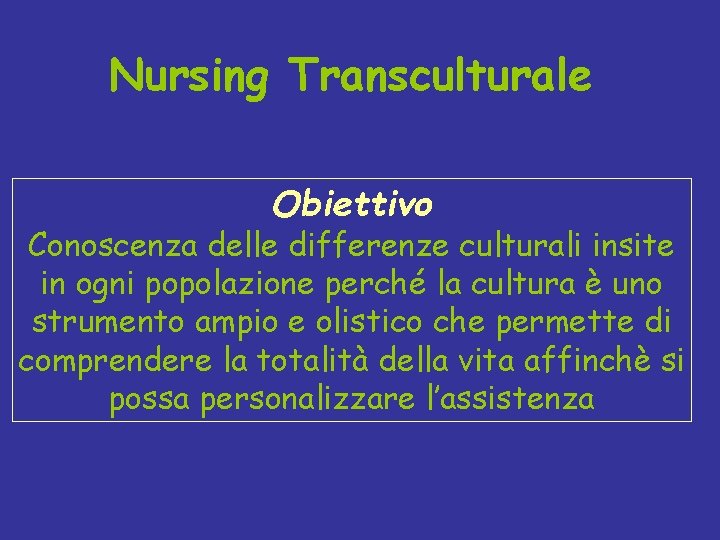 Nursing Transculturale

Obiettivo

Conoscenza delle differenze culturali insite in ogni popolazione perché la cultura è uno strumento ampio e olistico che permette di comprendere la totalità della vita affinchè si possa personalizzare l'assistenza